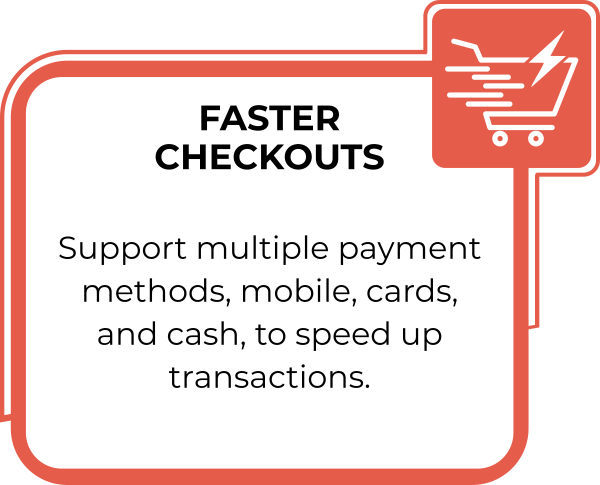 FASTER CHECKOUTS

Support multiple payment methods, mobile, cards, and cash, to speed up transactions.